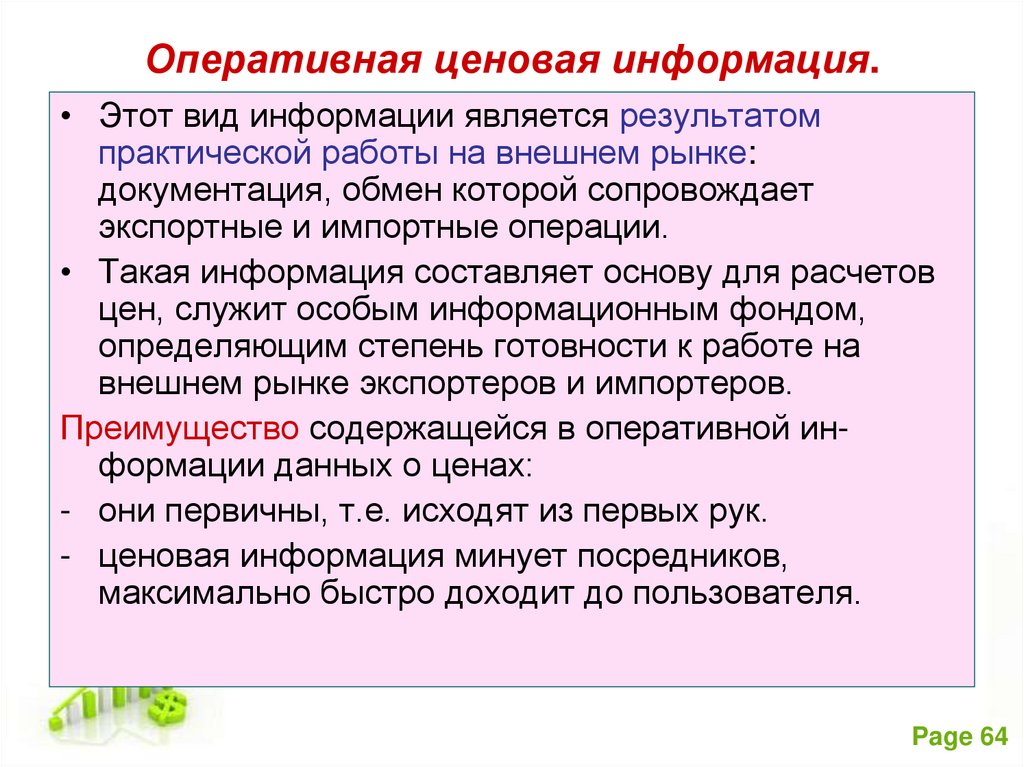 Оперативная ценовая информация.

• Этот вид информации является результатом практической работы на внешнем рынке: документация, обмен которой сопровождает экспортные и импортные операции.

• Такая информация составляет основу для расчетов цен, служит особым информационным фондом, определяющим степень готовности к работе на внешнем рынке экспортеров и импортеров.

Преимущество содержащейся в оперативной информации данных о ценах:

- они первичны, т.е. исходят из первых рук.

- ценовая информация минует посредников, максимально быстро доходит до пользователя.

Page 64